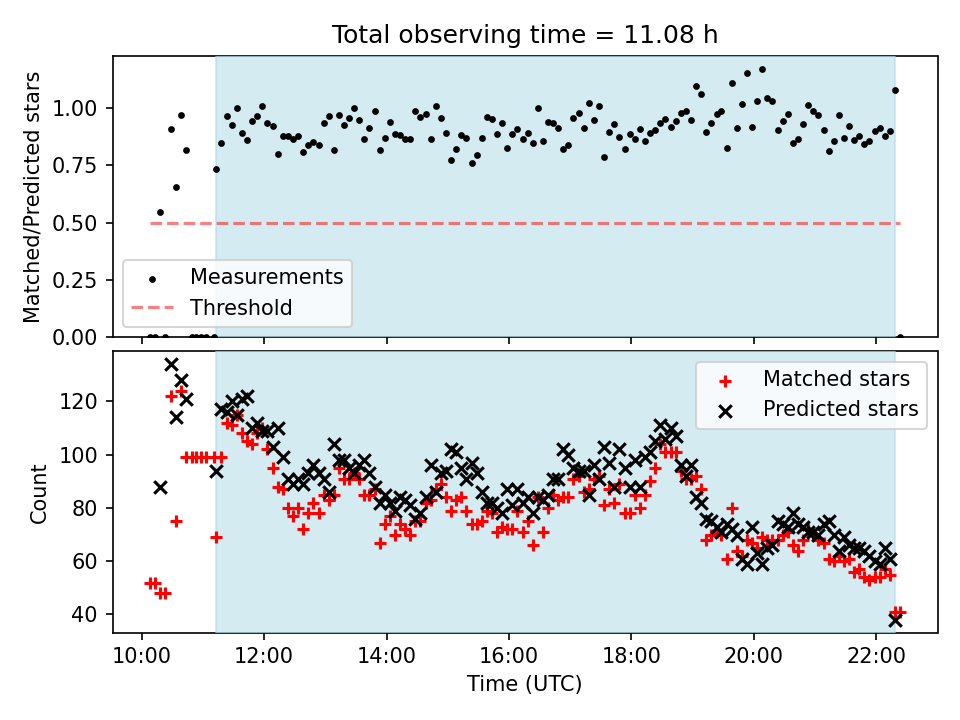 Total observing time = 11.08 h

Matched/Predicted stars

1.00
0.75
0.50
0.25
0.00

Measurements
Threshold

Count

120
100
80
60
40

Matched stars
Predicted stars

10:00
12:00
14:00
16:00
18:00
20:00
22:00

Time (UTC)